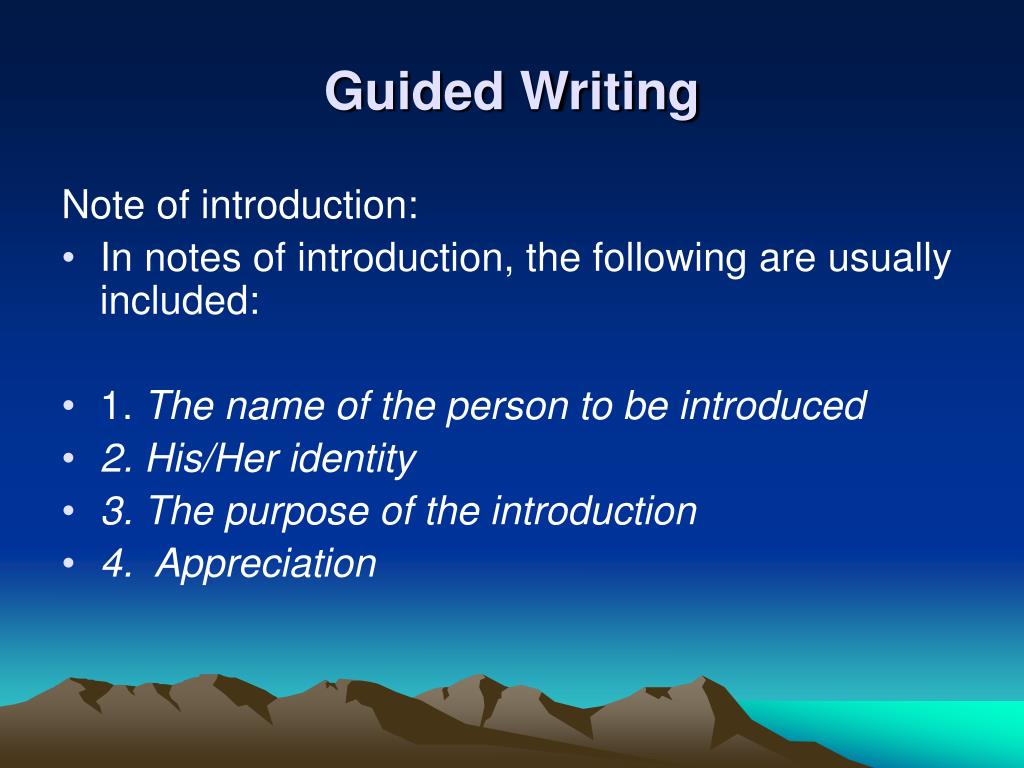 Guided Writing

Note of introduction:

• In notes of introduction, the following are usually included:

• 1. The name of the person to be introduced
• 2. His/Her identity
• 3. The purpose of the introduction
• 4. Appreciation